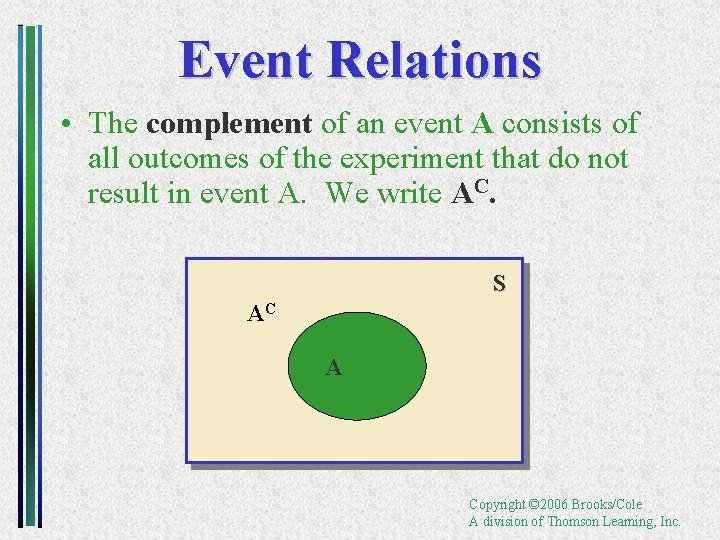 Event Relations

• The complement of an event A consists of all outcomes of the experiment that do not result in event A. We write $A^C$.

S

$A^C$

A

Copyright ©2006 Brooks/Cole
A division of Thomson Learning, Inc.